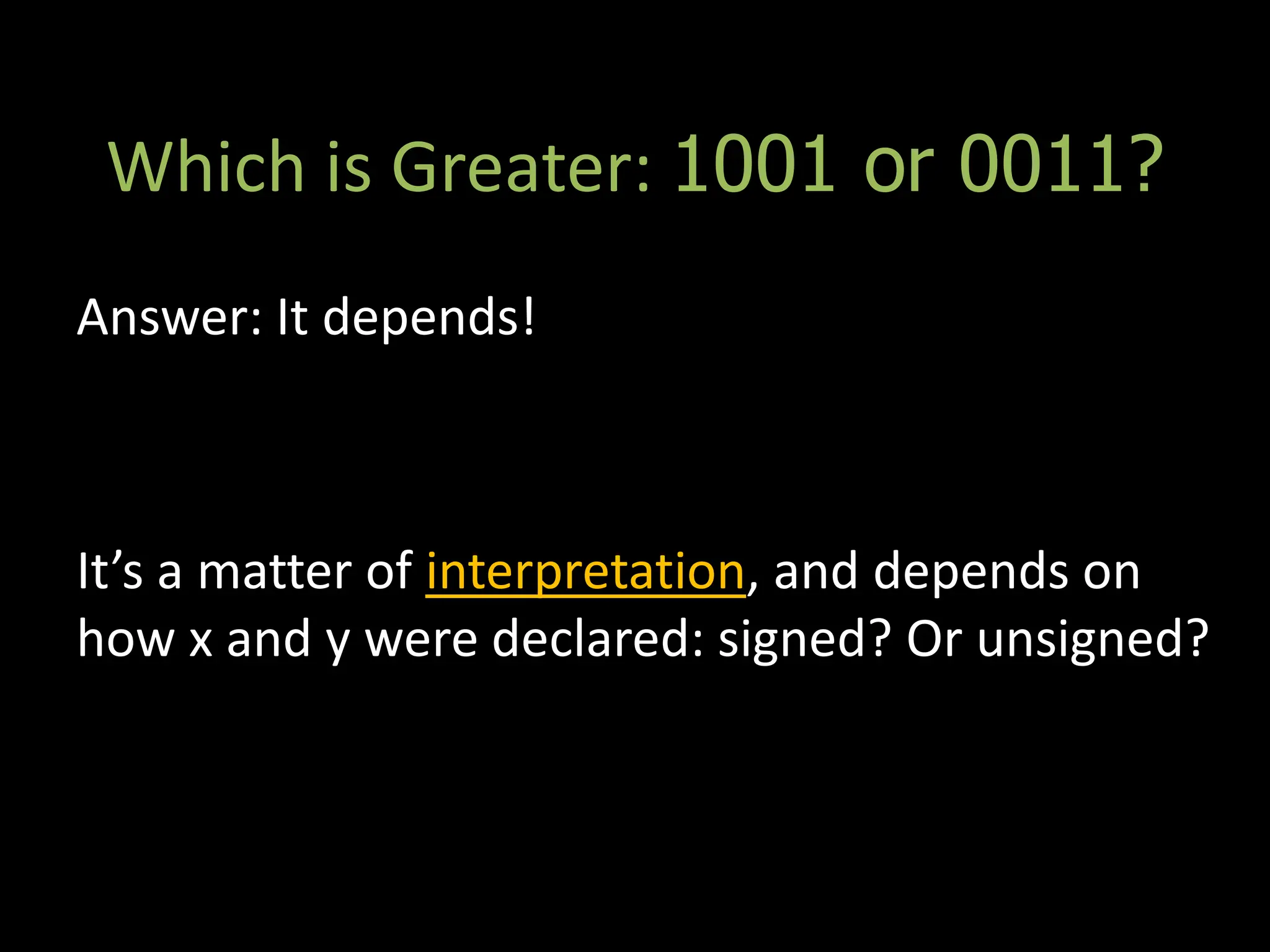 Which is Greater: 1001 or 0011?

Answer: It depends!

It’s a matter of interpretation, and depends on how x and y were declared: signed? Or unsigned?